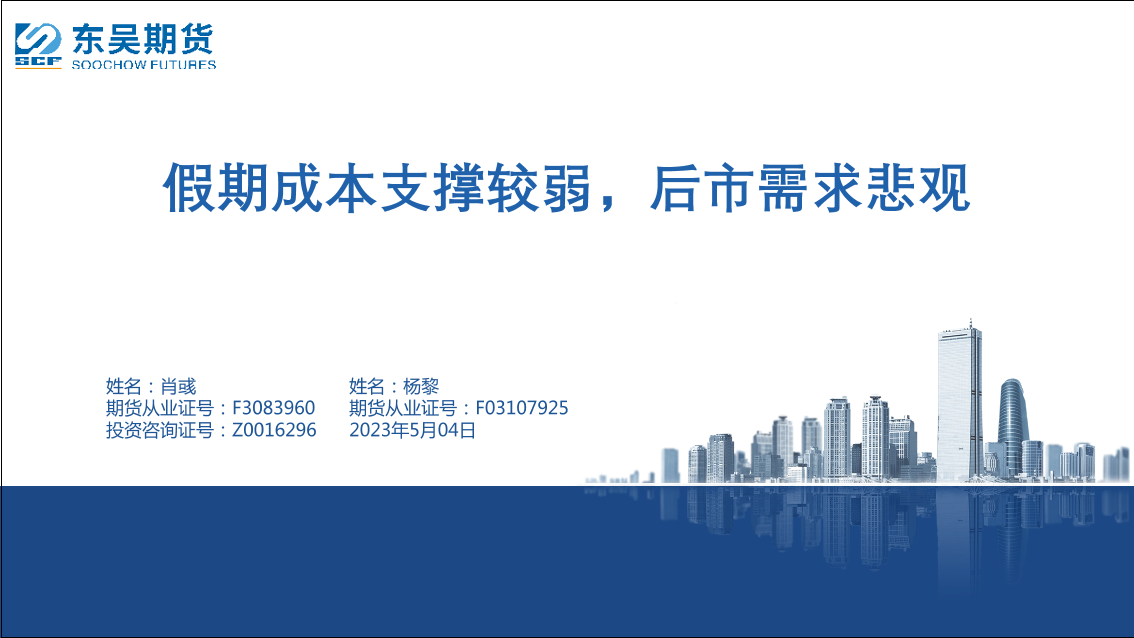 SCF 东吴期货
SOOCHOW FUTURES

假期成本支撑较弱，后市需求悲观

姓名：肖彧
期货从业证号：F3083960
投资咨询证号：Z0016296

姓名：杨黎
期货从业证号：F03107925
2023年5月04日